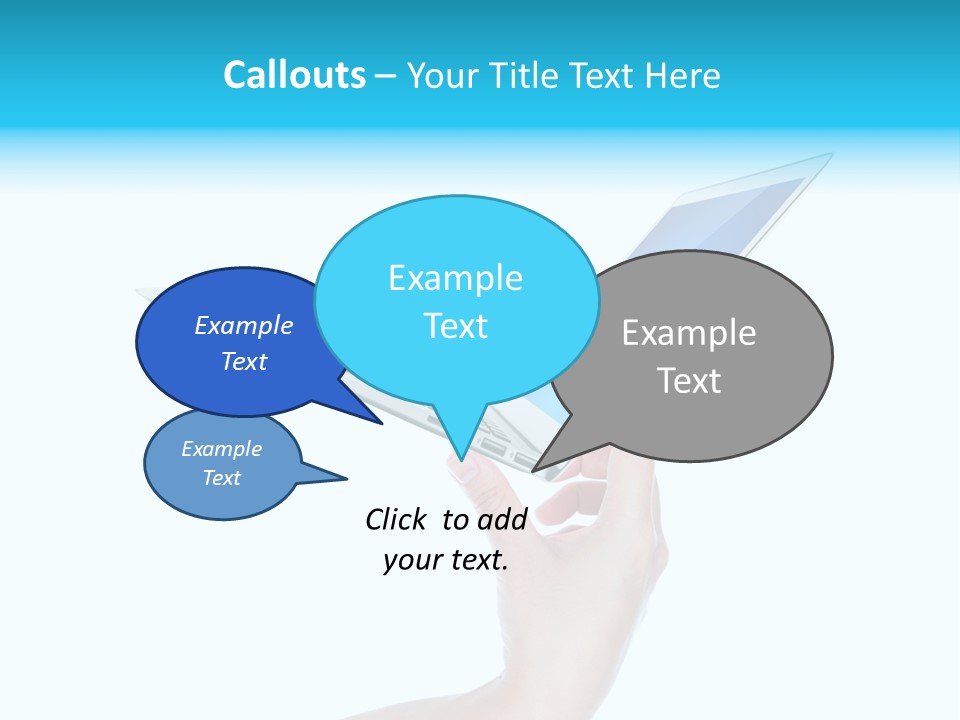 Callouts – Your Title Text Here

Example Text

Example Text

Example Text

Example Text

Click to add your text.